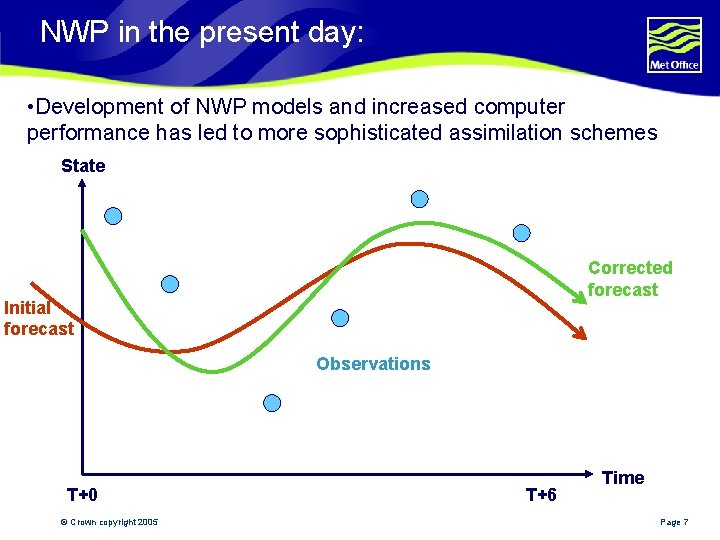 NWP in the present day:

Met Office

•Development of NWP models and increased computer performance has led to more sophisticated assimilation schemes

State

Initial forecast

Corrected forecast

Observations

Time

T+0

T+6

© Crown copyright 2005

Page 7